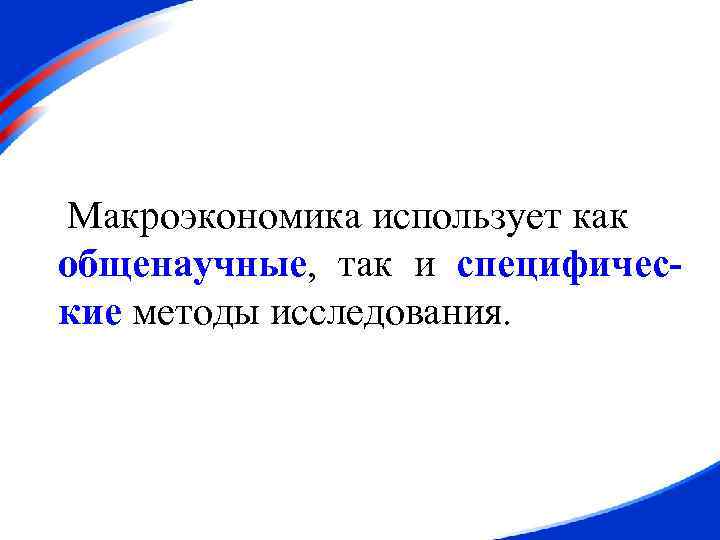 Макроэкономика использует как общенаучные, так и специфические методы исследования.